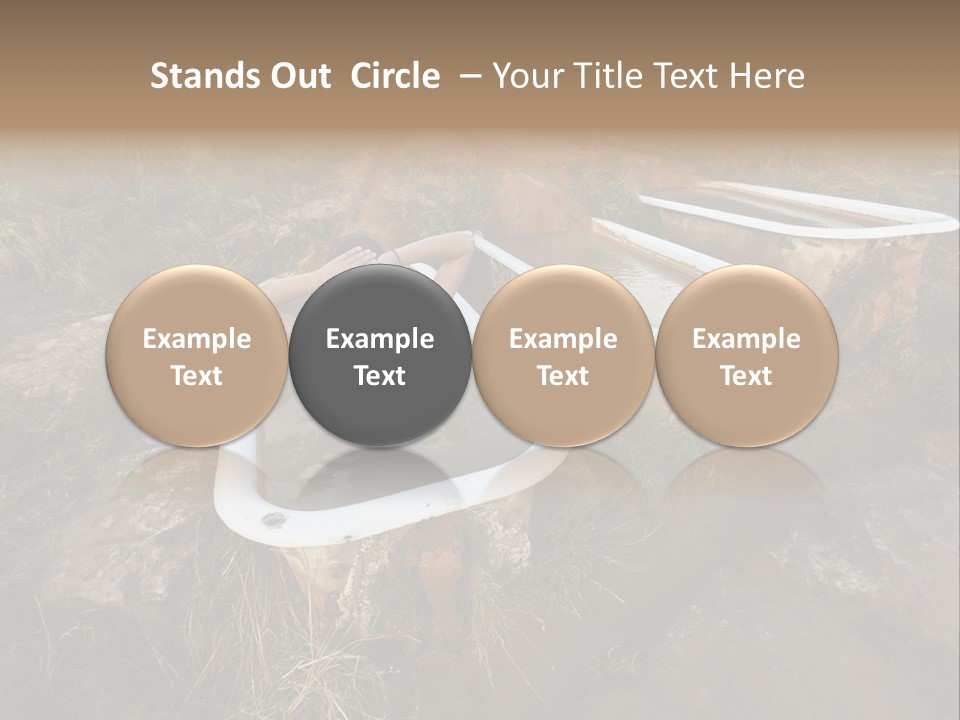 Stands Out Circle – Your Title Text Here

Example Text

Example Text

Example Text

Example Text